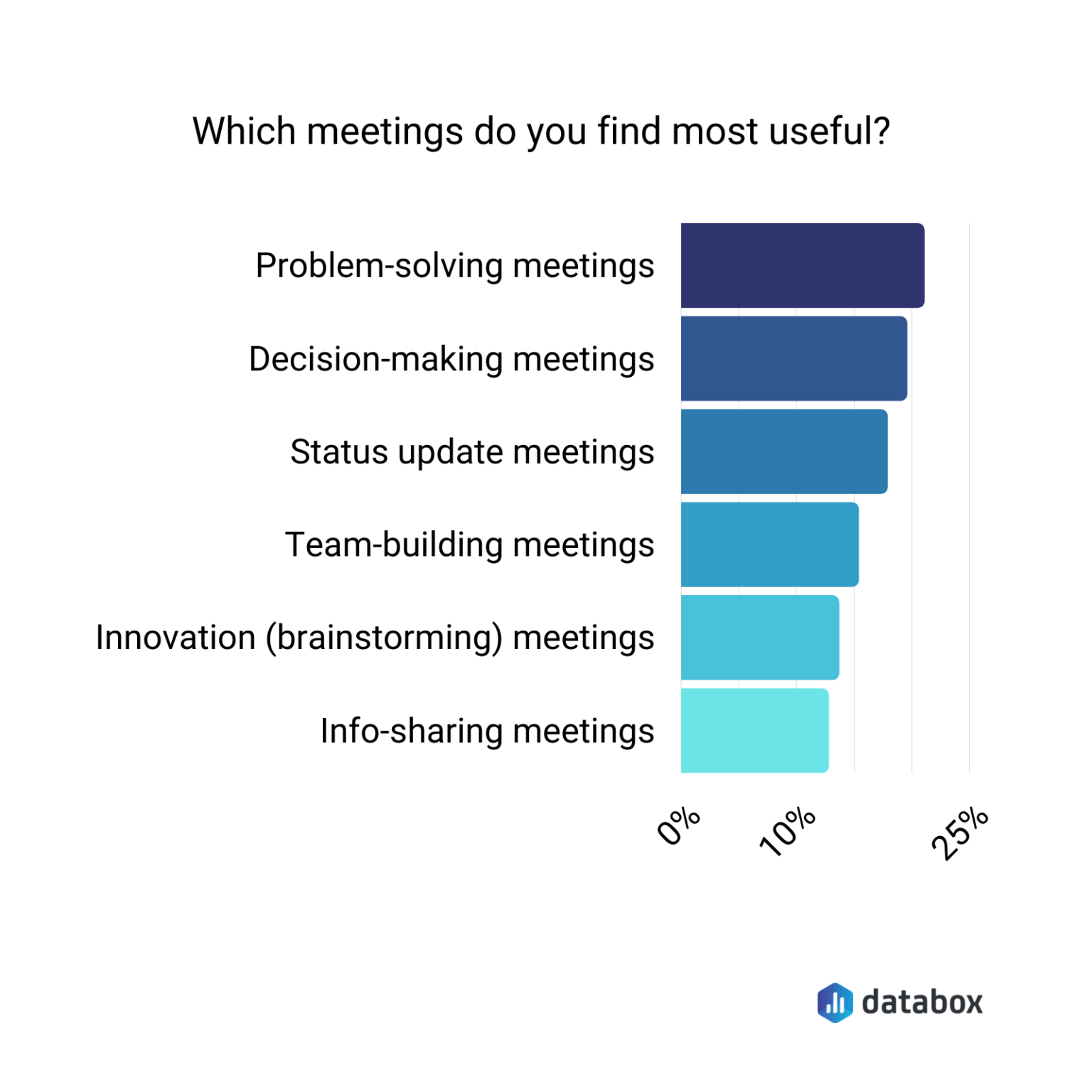 Which meetings do you find most useful?

Problem-solving meetings
Decision-making meetings
Status update meetings
Team-building meetings
Innovation (brainstorming) meetings
Info-sharing meetings

0%
10%
25%

databox